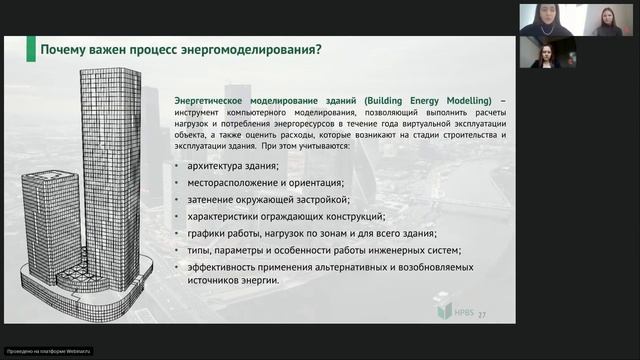 Почему важен процесс энергомоделирования?

Энергетическое моделирование зданий (Building Energy Modelling) – инструмент компьютерного моделирования, позволяющий выполнить расчеты нагрузок и потребления энергоресурсов в течение года виртуальной эксплуатации объекта, а также оценить расходы, которые возникают на стадии строительства и эксплуатации здания. При этом учитываются:

• архитектура здания;
• месторасположение и ориентация;
• затенение окружающей застройкой;
• характеристики ограждающих конструкций;
• графики работы, нагрузок по зонам и для всего здания;
• типы, параметры и особенности работы инженерных систем;
• эффективность применения альтернативных и возобновляемых источников энергии.

HPBS 27

Проведено на платформе Webinar.ru